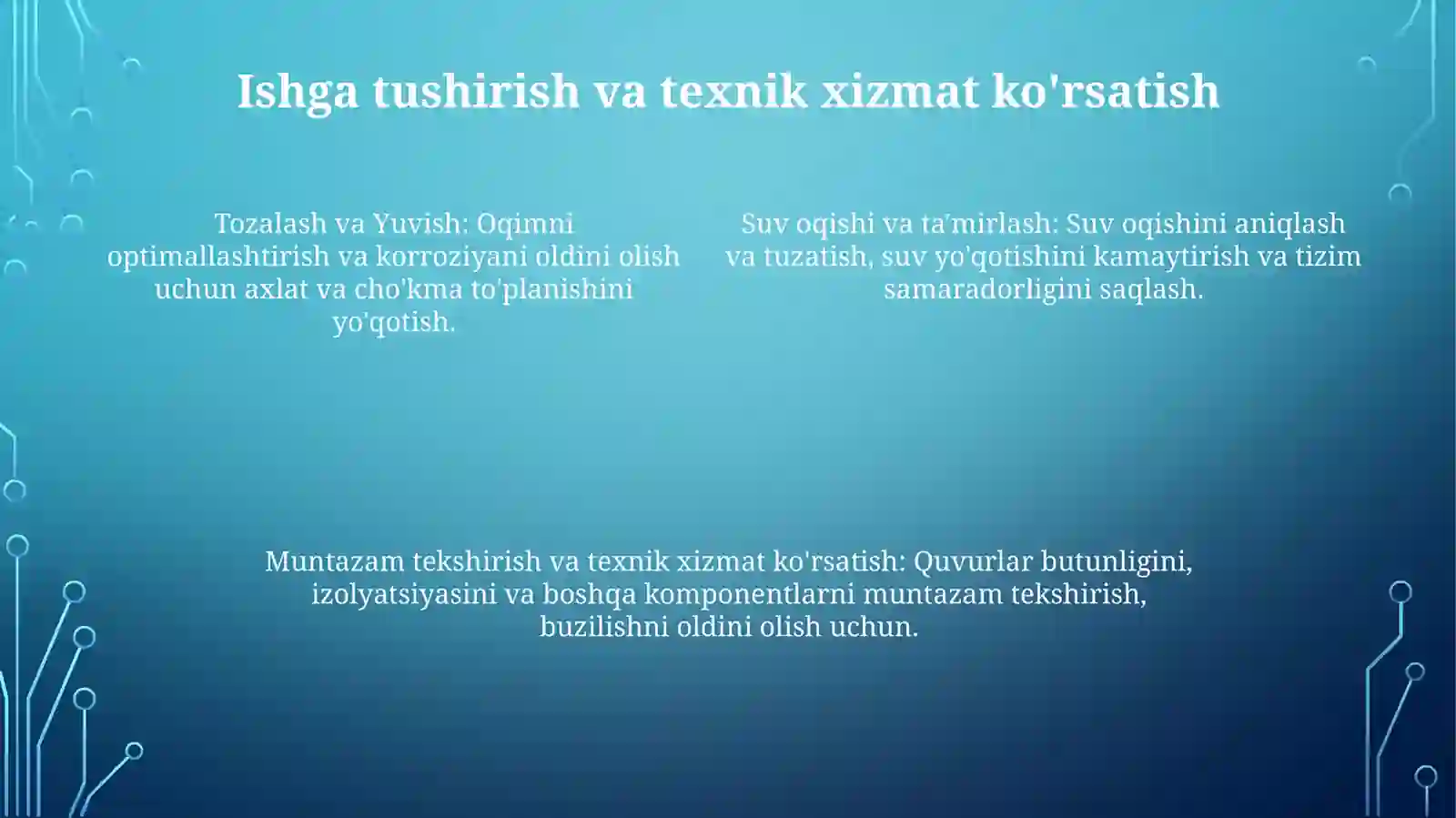 Ishga tushirish va texnik xizmat ko'rsatish

Tozalash va Yuvish: Oqimni optimallashtirish va korroziyani oldini olish uchun axlat va cho'kma to'planishini yo'qotish.

Suv oqishi va ta'mirlash: Suv oqishini aniqlash va tuzatish, suv yo'qotishini kamaytirish va tizim samaradorligini saqlash.

Muntazam tekshirish va texnik xizmat ko'rsatish: Quvurlar butunligini, izolyatsiyasini va boshqa komponentlarni muntazam tekshirish, buzilishni oldini olish uchun.